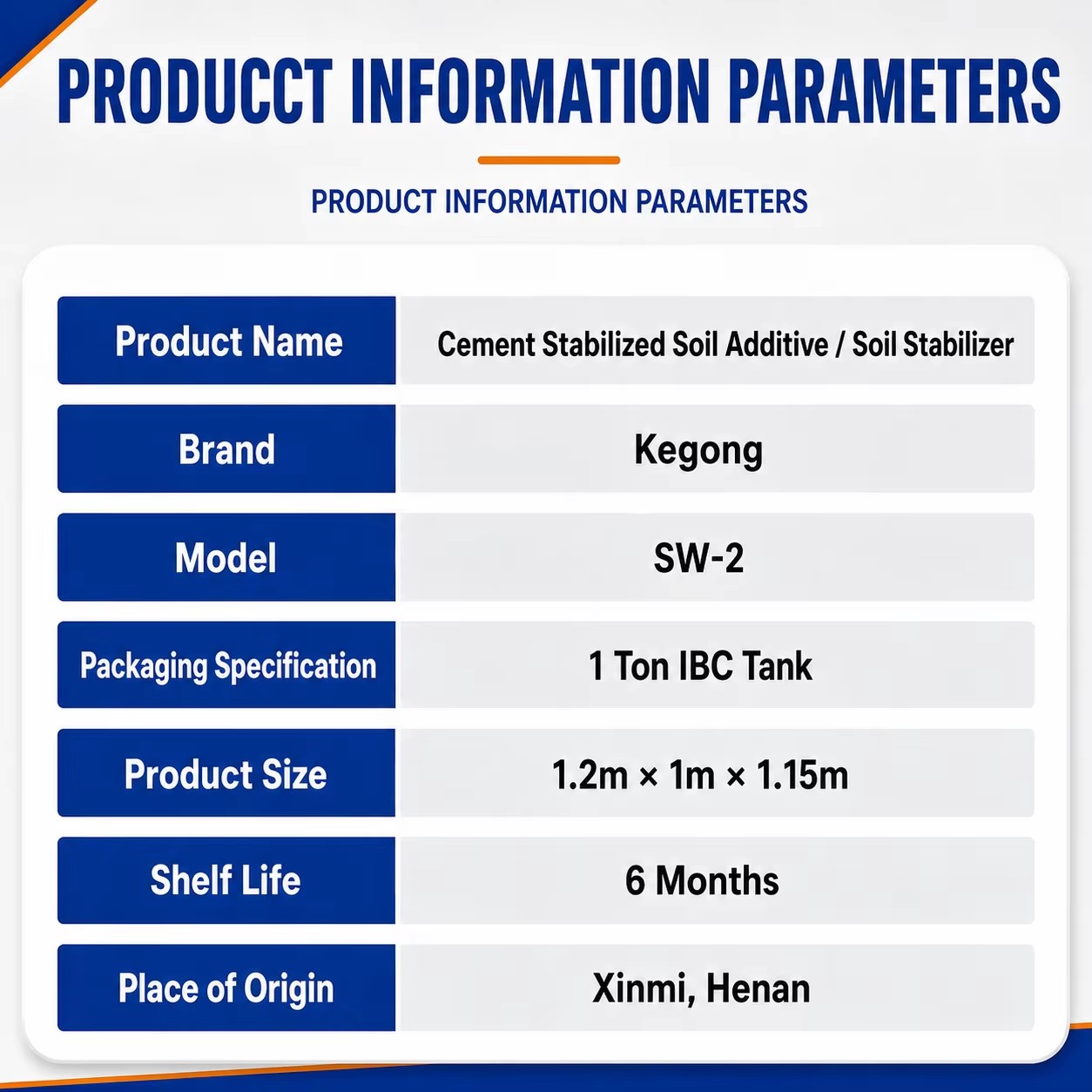 PRODUCCT INFORMATION PARAMETERS

PRODUCT INFORMATION PARAMETERS

| Product Name | Cement Stabilized Soil Additive / Soil Stabilizer |
|---|---|
| Brand | Kegong |
| Model | SW-2 |
| Packaging Specification | 1 Ton IBC Tank |
| Product Size | 1.2m × 1m × 1.15m |
| Shelf Life | 6 Months |
| Place of Origin | Xinmi, Henan |